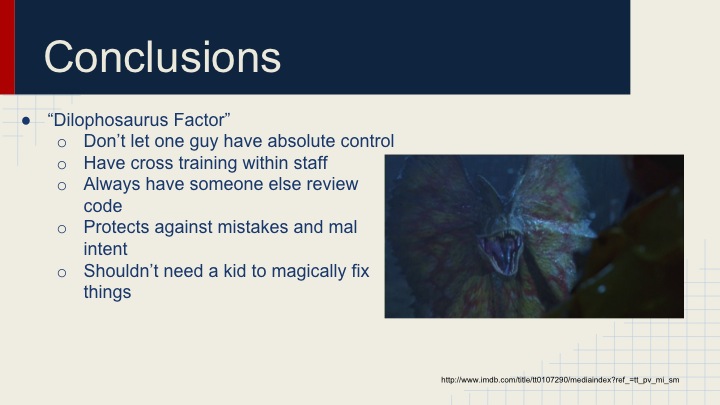 Conclusions

● “Dilophosaurus Factor”
○ Don’t let one guy have absolute control
○ Have cross training within staff
○ Always have someone else review code
○ Protects against mistakes and mal intent
○ Shouldn’t need a kid to magically fix things

http://www.imdb.com/title/tt0107290/mediaindex?ref_=tt_pv_mi_sm